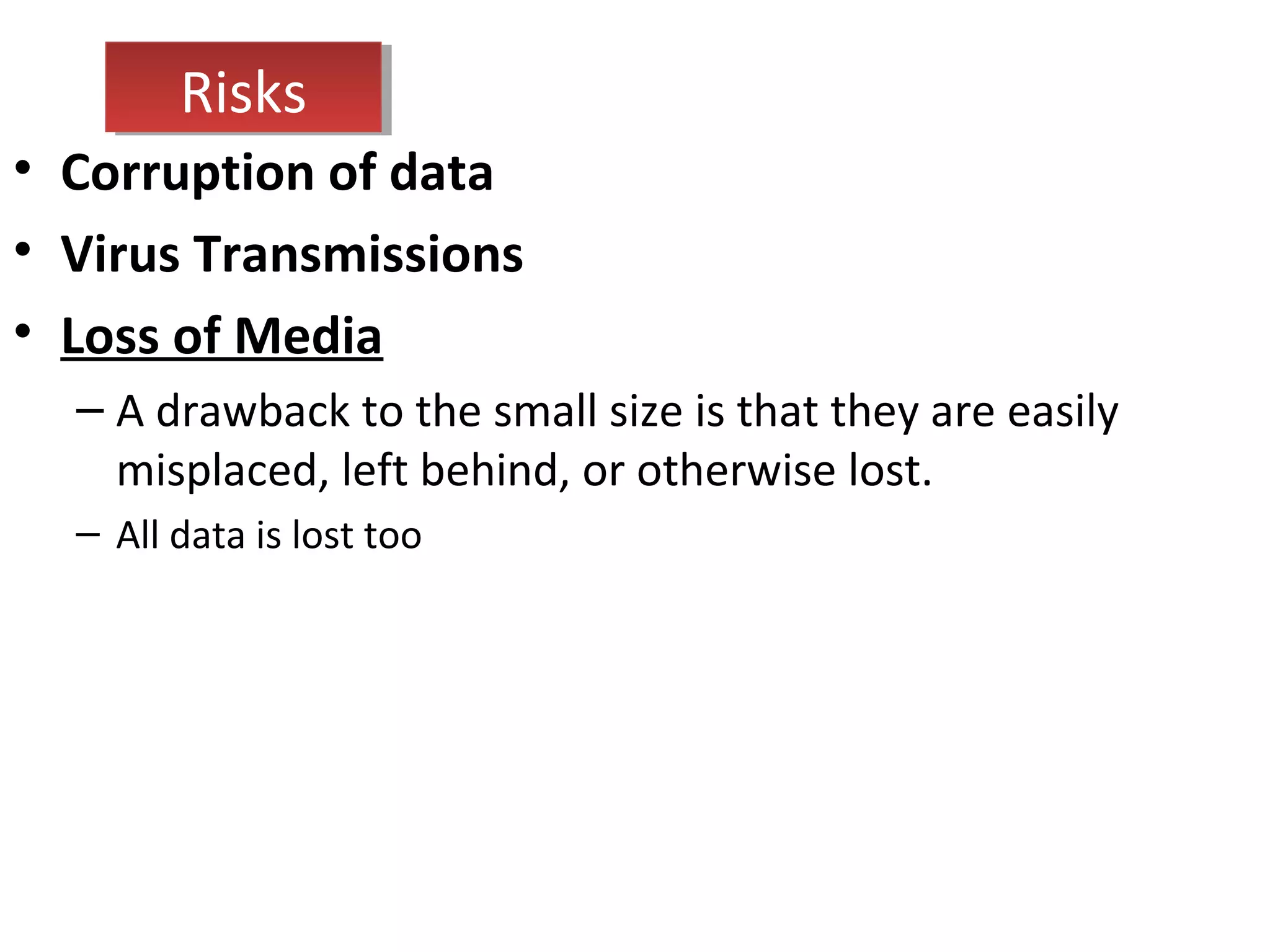 Risks

• Corruption of data
• Virus Transmissions
• Loss of Media
– A drawback to the small size is that they are easily misplaced, left behind, or otherwise lost.
– All data is lost too